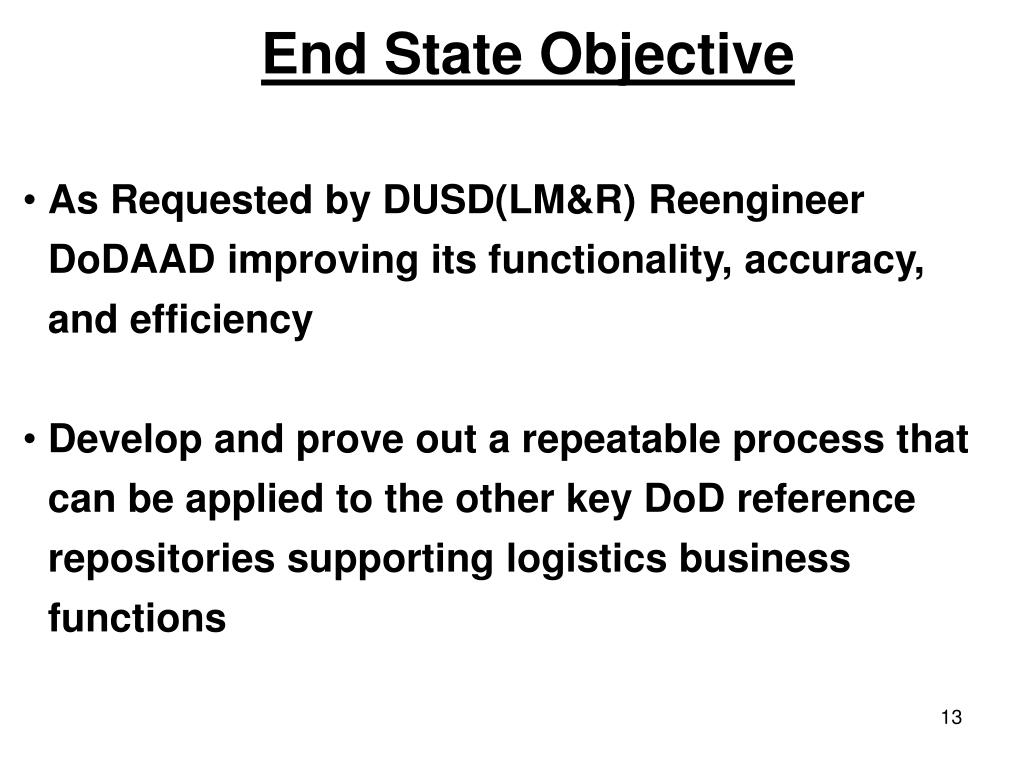 End State Objective

• As Requested by DUSD(LM&R) Reengineer DoDAAD improving its functionality, accuracy, and efficiency

• Develop and prove out a repeatable process that can be applied to the other key DoD reference repositories supporting logistics business functions

13